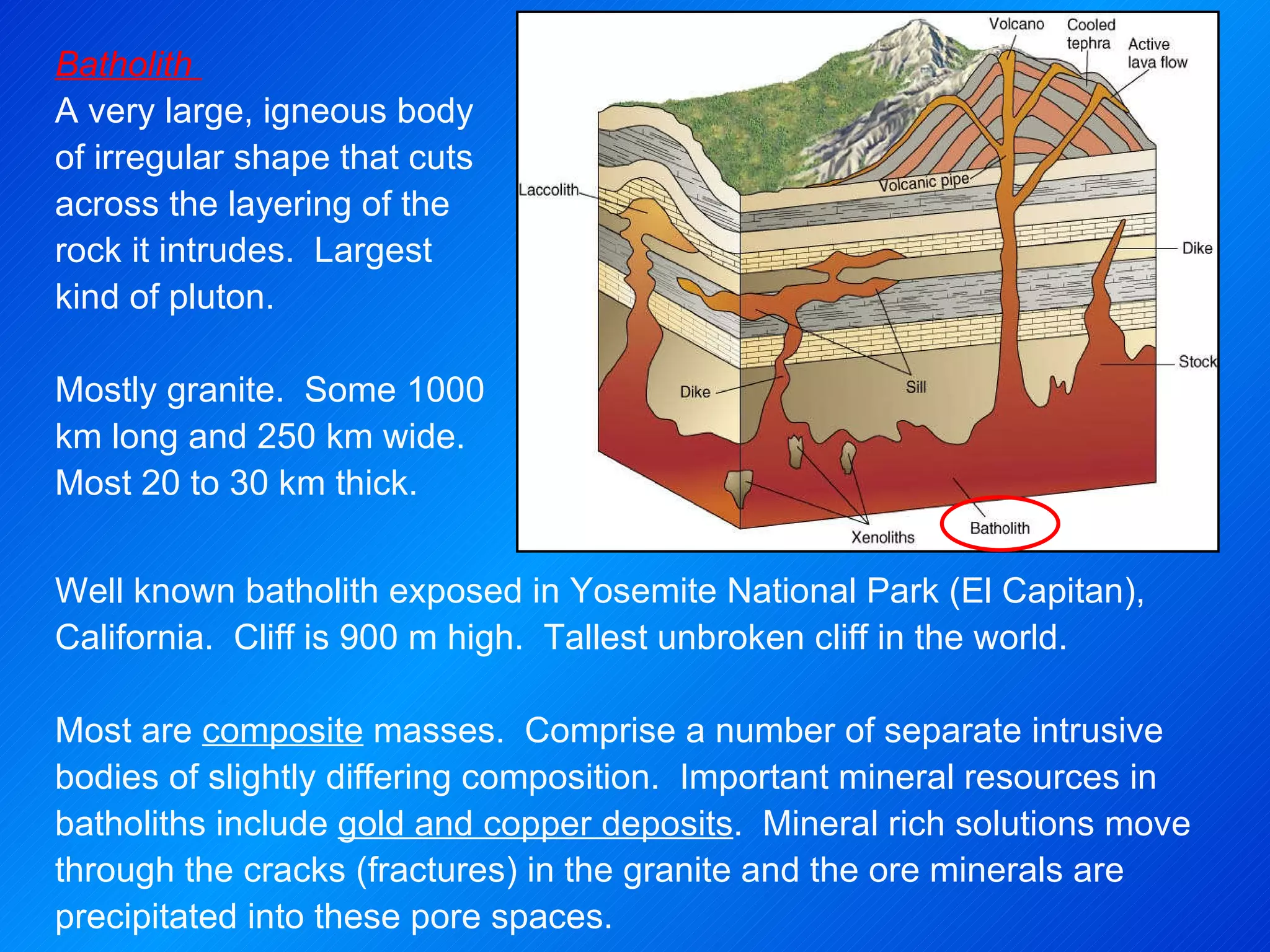 Batholith

A very large, igneous body of irregular shape that cuts across the layering of the rock it intrudes. Largest kind of pluton.

Mostly granite. Some 1000 km long and 250 km wide. Most 20 to 30 km thick.

Volcano
Cooled tephra
Active lava flow
Laccolith
Volcanic pipe
Dike
Stock
Dike
Sill
Xenoliths
Batholith

Well known batholith exposed in Yosemite National Park (El Capitan), California. Cliff is 900 m high. Tallest unbroken cliff in the world.

Most are composite masses. Comprise a number of separate intrusive bodies of slightly differing composition. Important mineral resources in batholiths include gold and copper deposits. Mineral rich solutions move through the cracks (fractures) in the granite and the ore minerals are precipitated into these pore spaces.